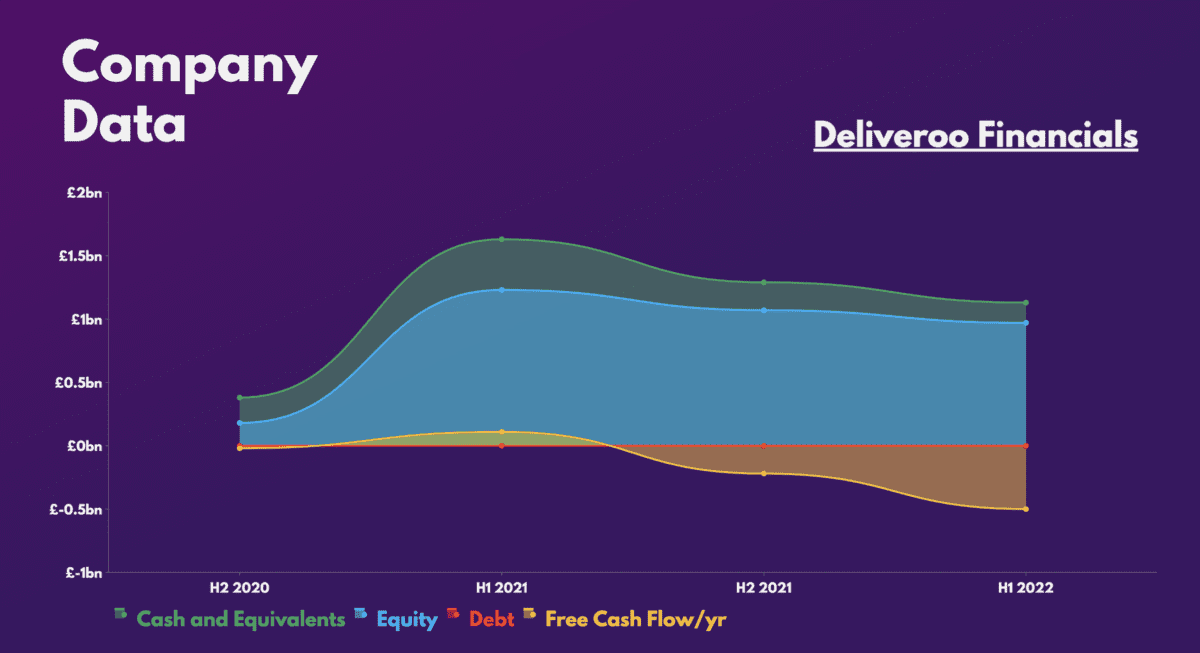 Company Data

Deliveroo Financials

£2bn
£1.5bn
£1bn
£0.5bn
£0bn
£-0.5bn
£-1bn

H2 2020
H1 2021
H2 2021
H1 2022

Cash and Equivalents Equity Debt Free Cash Flow/yr